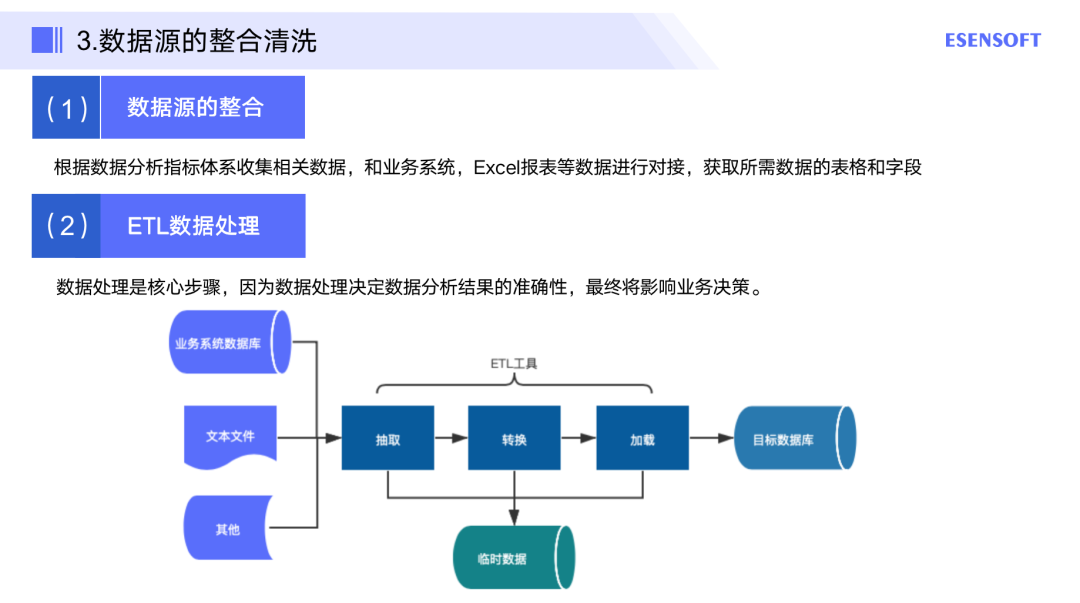 3.数据源的整合清洗

ESENSOFT

（1） 数据源的整合

根据数据分析指标体系收集相关数据，和业务系统，Excel报表等数据进行对接，获取所需数据的表格和字段

（2） ETL数据处理

数据处理是核心步骤，因为数据处理决定数据分析结果的准确性，最终将影响业务决策。

业务系统数据库

文本文件

其他

ETL工具

抽取

转换

加载

目标数据库

临时数据